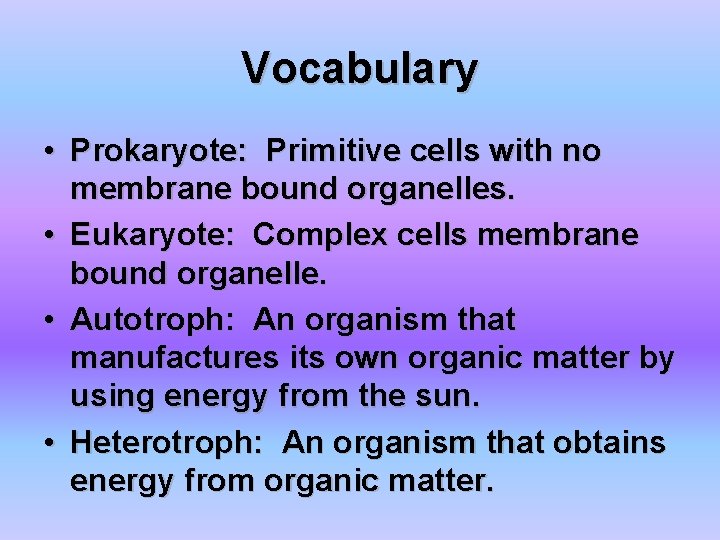 Vocabulary

• Prokaryote: Primitive cells with no membrane bound organelles.
• Eukaryote: Complex cells membrane bound organelle.
• Autotroph: An organism that manufactures its own organic matter by using energy from the sun.
• Heterotroph: An organism that obtains energy from organic matter.